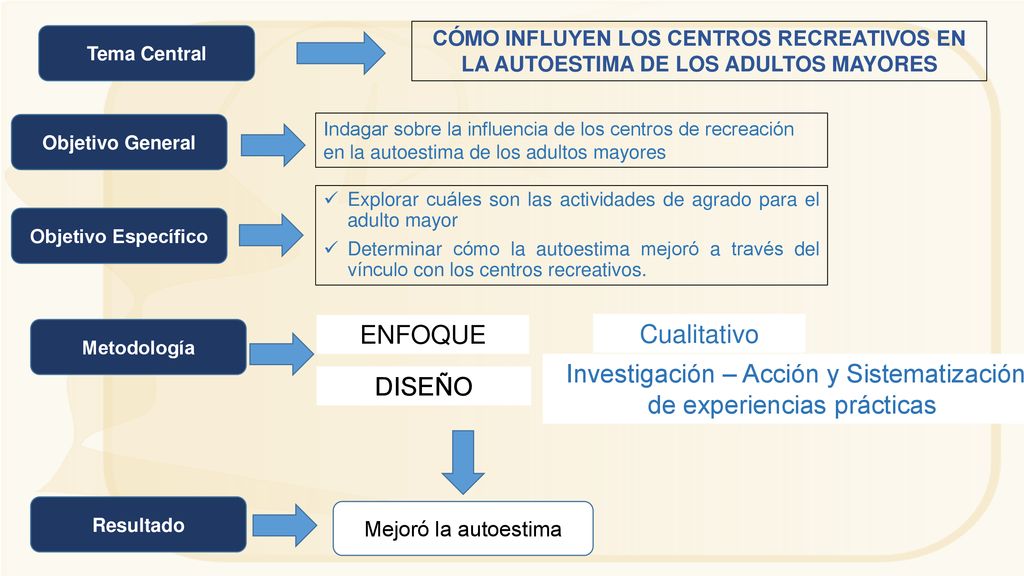 Tema Central

CÓMO INFLUYEN LOS CENTROS RECREATIVOS EN LA AUTOESTIMA DE LOS ADULTOS MAYORES

Objetivo General

Indagar sobre la influencia de los centros de recreación en la autoestima de los adultos mayores

Objetivo Específico

✓ Explorar cuáles son las actividades de agrado para el adulto mayor
✓ Determinar cómo la autoestima mejoró a través del vínculo con los centros recreativos.

Metodología

ENFOQUE

Cualitativo

DISEÑO

Investigación – Acción y Sistematización de experiencias prácticas

Resultado

Mejoró la autoestima